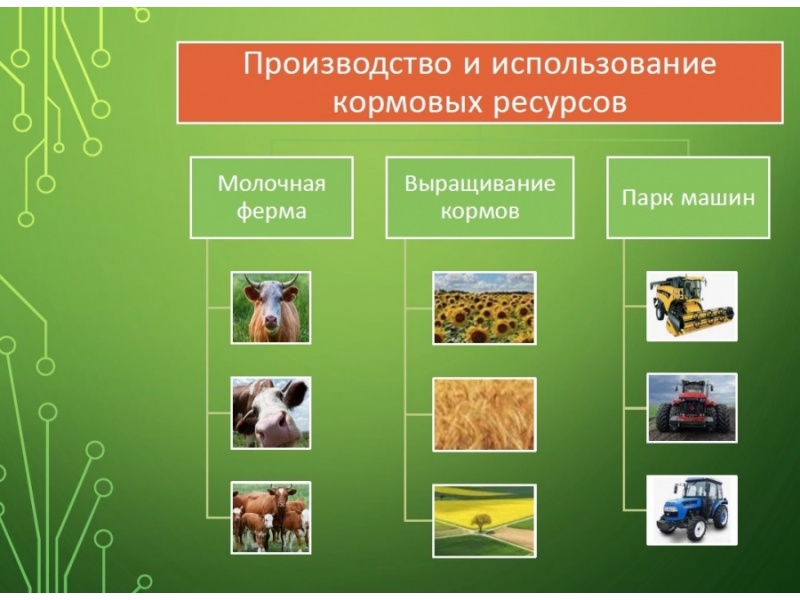 Производство и использование кормовых ресурсов

Молочная ферма

Выращивание кормов

Парк машин